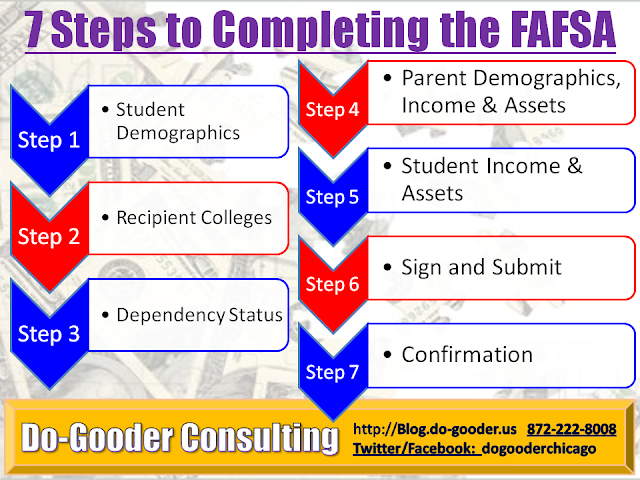 7 Steps to Completing the FAFSA

Step 1
• Student Demographics

Step 2
• Recipient Colleges

Step 3
• Dependency Status

Step 4
• Parent Demographics, Income & Assets

Step 5
• Student Income & Assets

Step 6
• Sign and Submit

Step 7
• Confirmation

Do-Gooder Consulting

http://Blog.do-gooder.us 872-222-8008
Twitter/Facebook: dogooderchicago